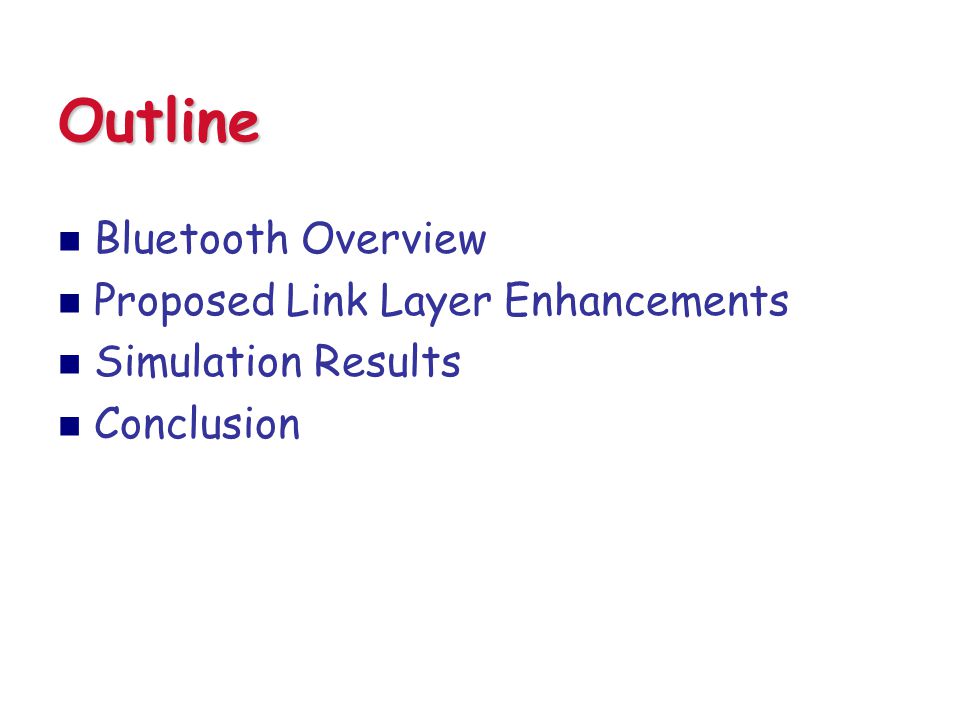 Outline

- Bluetooth Overview
- Proposed Link Layer Enhancements
- Simulation Results
- Conclusion